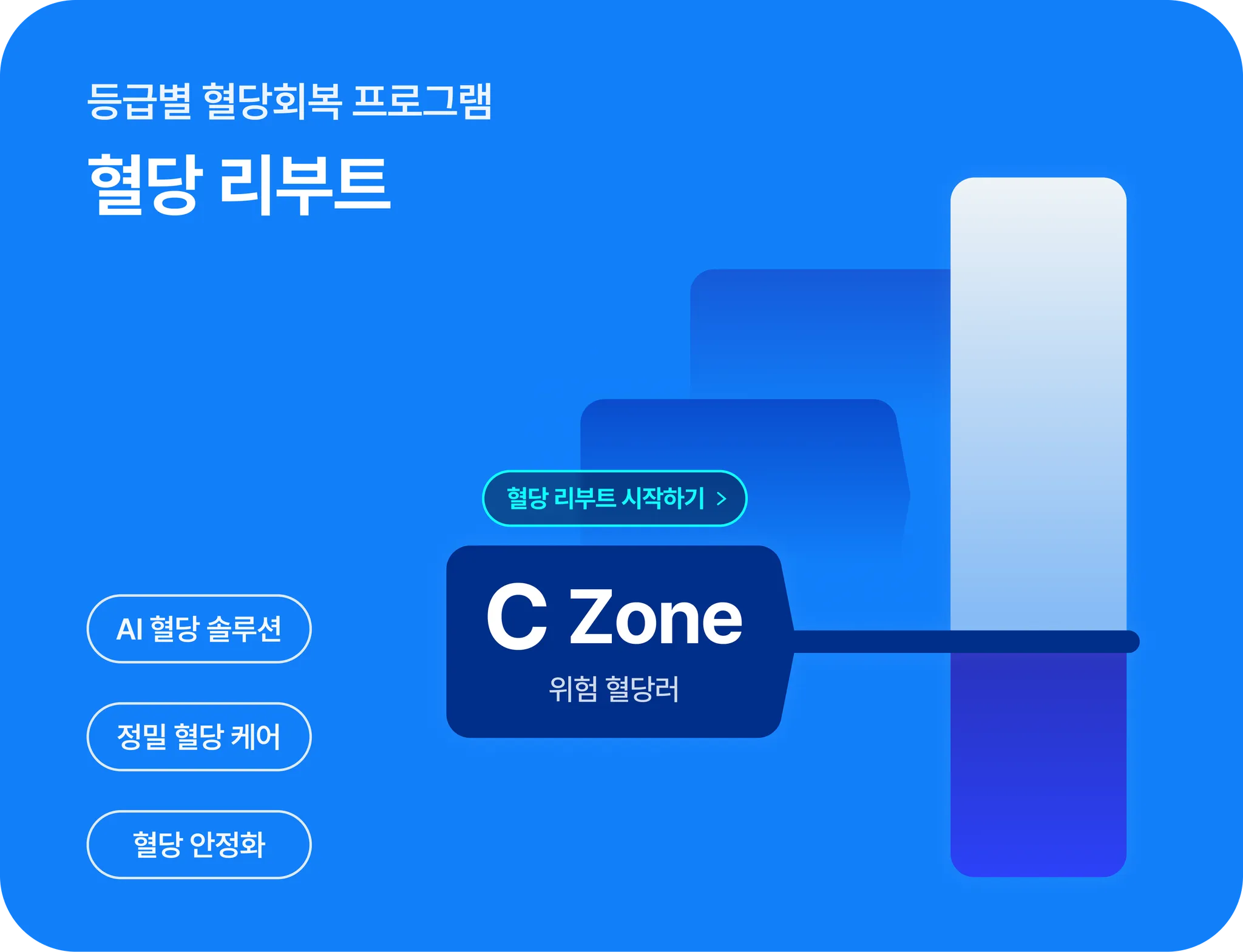 등급별 혈당회복 프로그램

혈당 리부트

혈당 리부트 시작하기 >

C Zone

위험 혈당러

AI 혈당 솔루션

정밀 혈당 케어

혈당 안정화